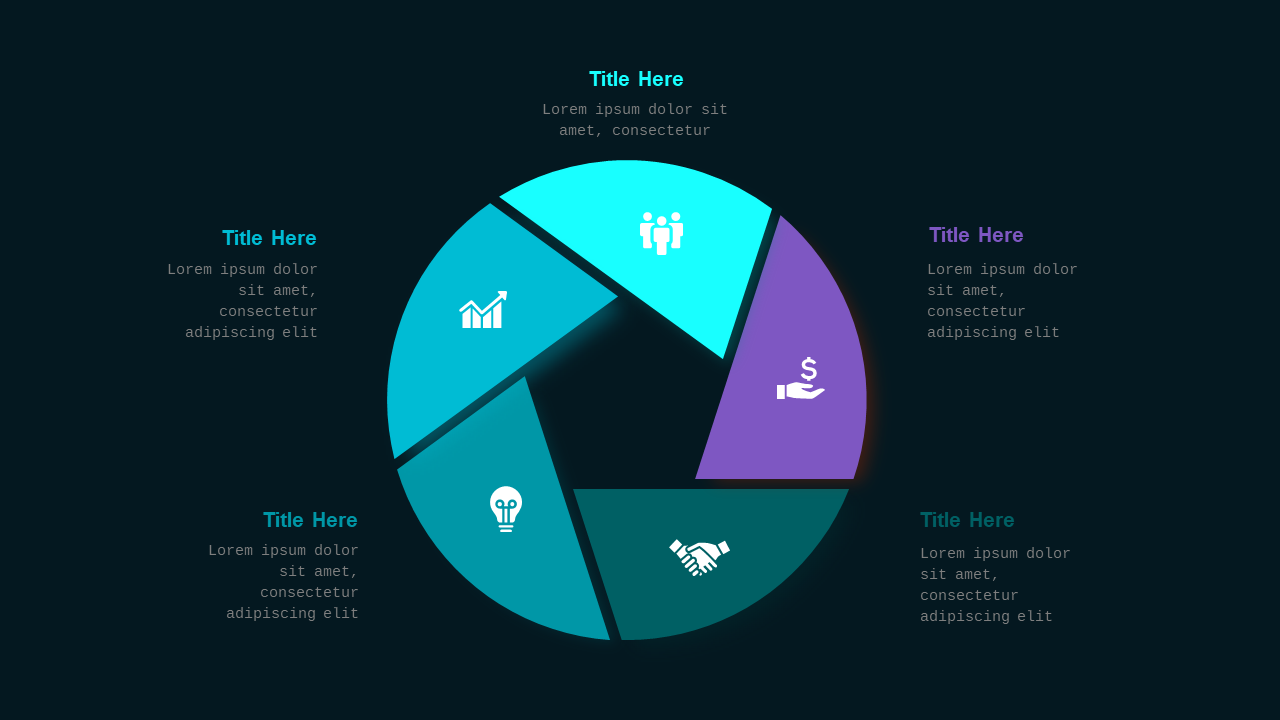 Title Here
Lorem ipsum dolor sit amet, consectetur

Title Here
Lorem ipsum dolor sit amet, consectetur adipiscing elit

Title Here
Lorem ipsum dolor sit amet, consectetur adipiscing elit

Title Here
Lorem ipsum dolor sit amet, consectetur adipiscing elit

Title Here
Lorem ipsum dolor sit amet, consectetur adipiscing elit